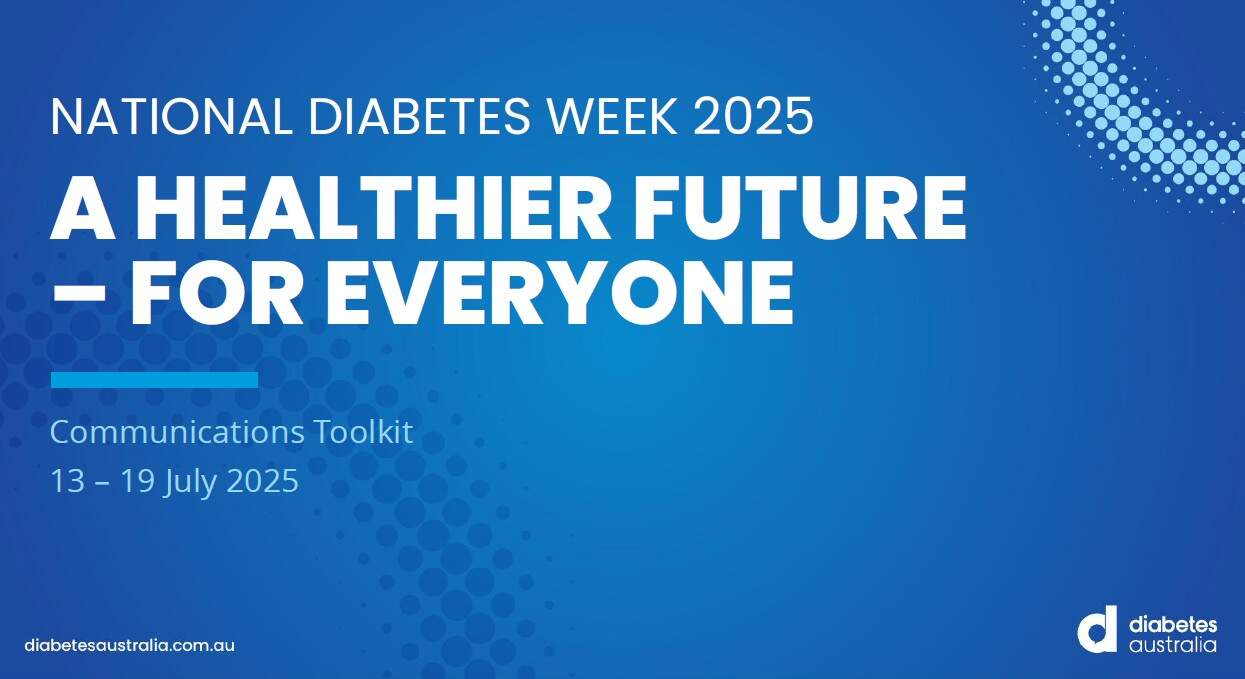 NATIONAL DIABETES WEEK 2025

A HEALTHIER FUTURE – FOR EVERYONE

Communications Toolkit

13 – 19 July 2025

diabetesaustralia.com.au

d diabetes australia